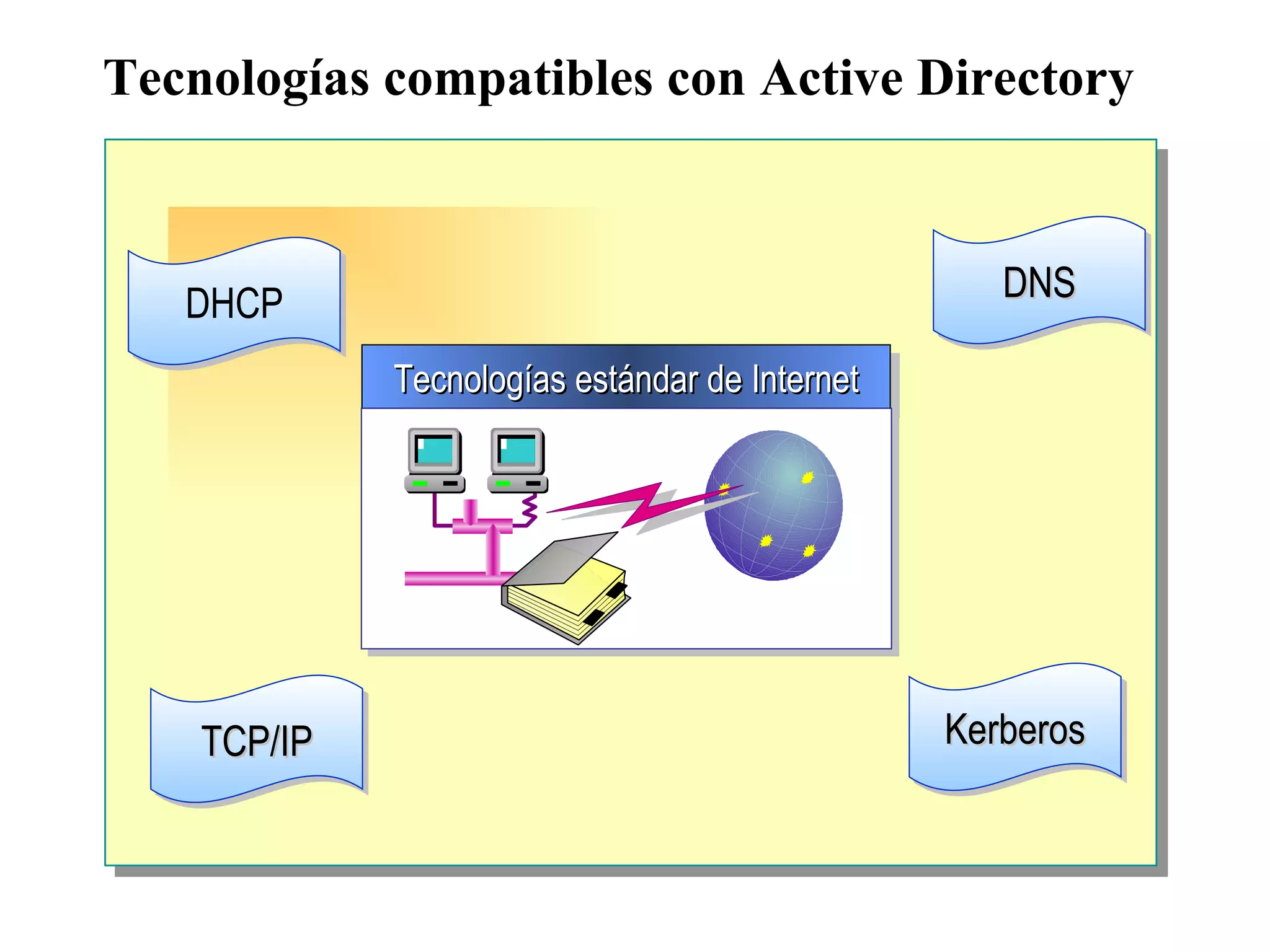 Tecnologías compatibles con Active Directory

DHCP

DNS

Tecnologías estándar de Internet

TCP/IP

Kerberos